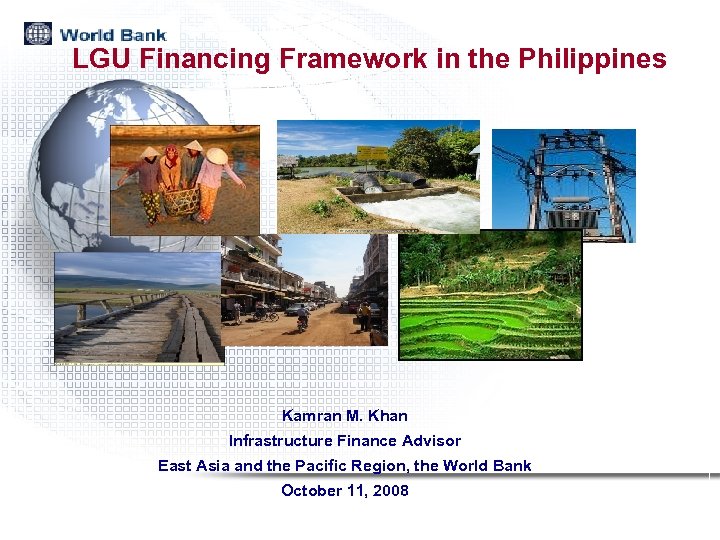 World Bank

LGU Financing Framework in the Philippines

Kamran M. Khan
Infrastructure Finance Advisor
East Asia and the Pacific Region, the World Bank
October 11, 2008